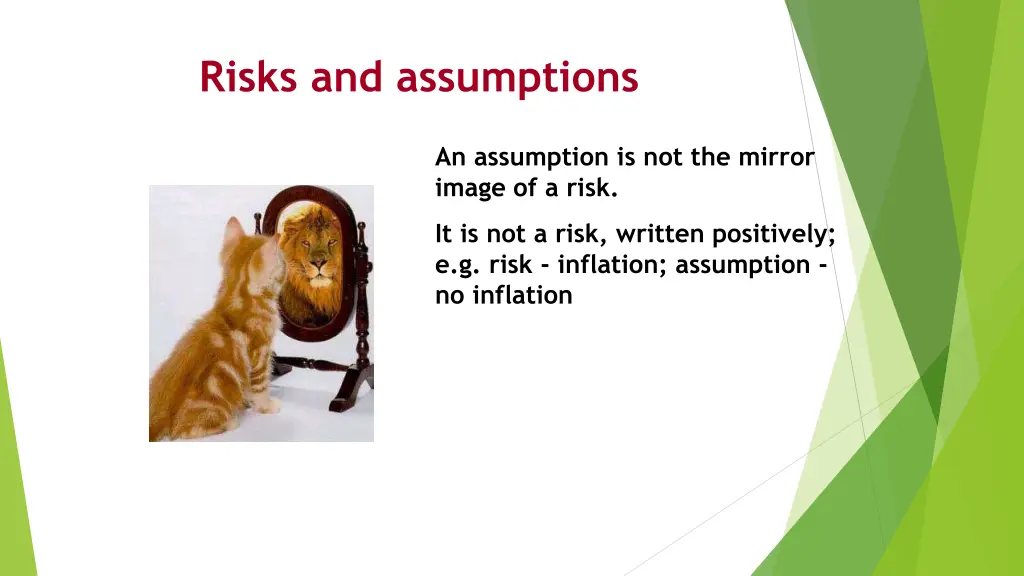 Risks and assumptions

An assumption is not the mirror image of a risk.

It is not a risk, written positively; e.g. risk - inflation; assumption - no inflation